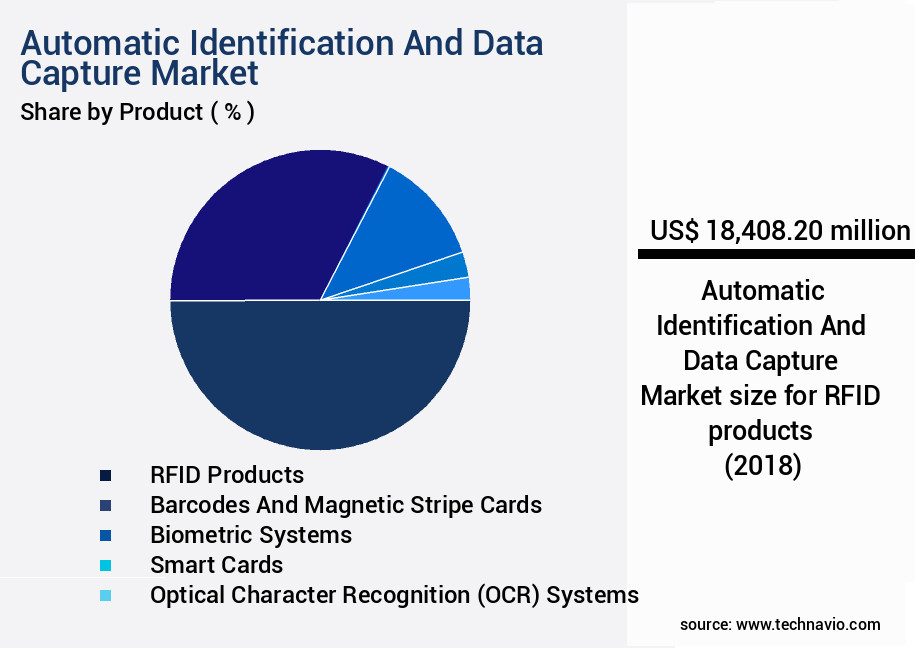 Automatic Identification And Data Capture Market
Share by Product ( % )

RFID Products
Barcodes And Magnetic Stripe Cards
Biometric Systems
Smart Cards
Optical Character Recognition (OCR) Systems

US$ 18,408.20 million

Automatic Identification And Data Capture Market size for RFID products (2018)

source: www.technavio.com